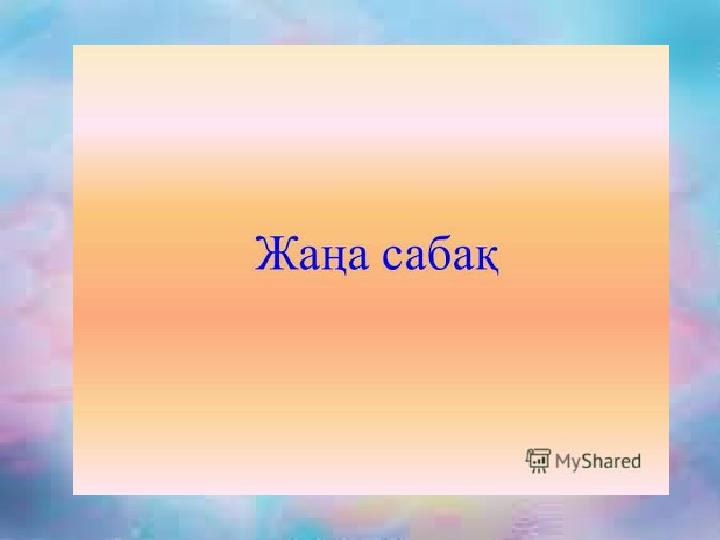 Жаңа сабақ

MyShared